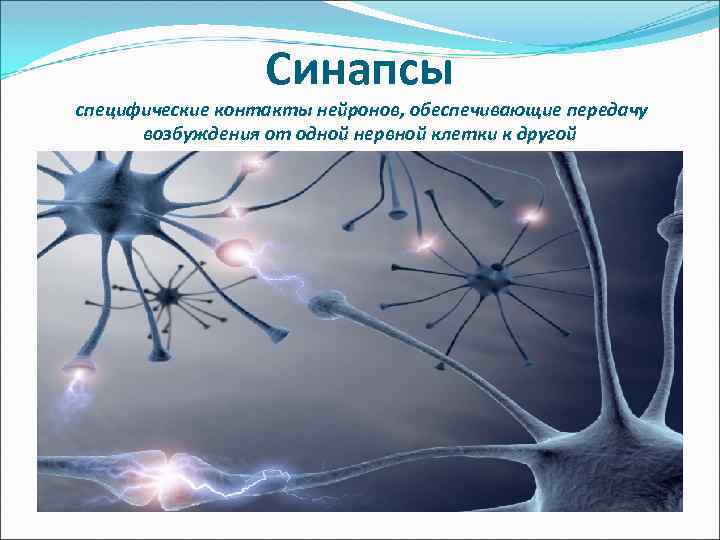 Синапсы

специфические контакты нейронов, обеспечивающие передачу возбуждения от одной нервной клетки к другой